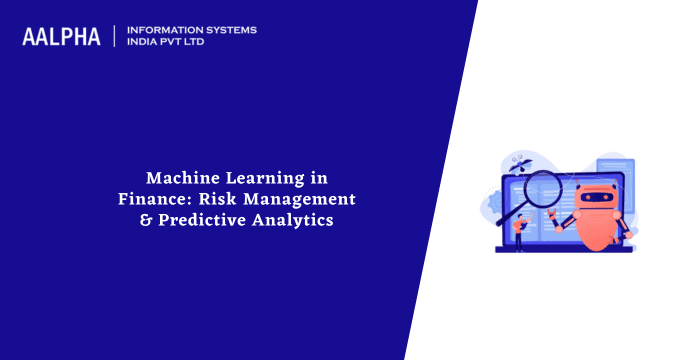 AALPHA | INFORMATION SYSTEMS INDIA PVT LTD

Machine Learning in Finance: Risk Management & Predictive Analytics